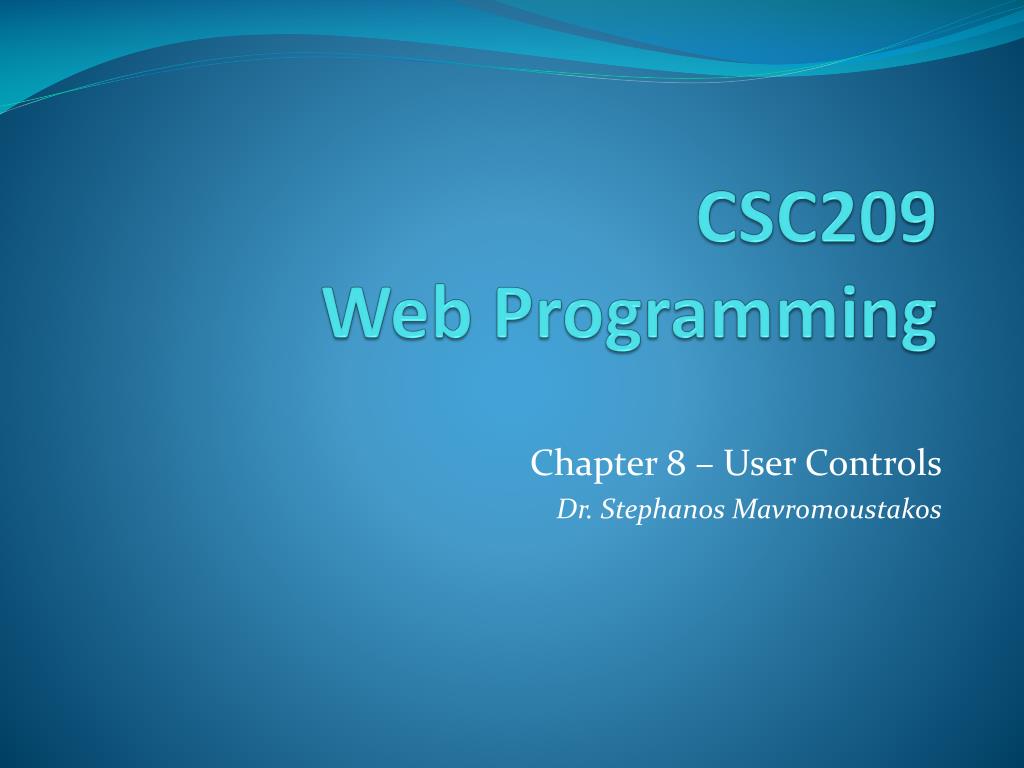 CSC209
Web Programming

Chapter 8 – User Controls
Dr. Stephanos Mavromoustakos